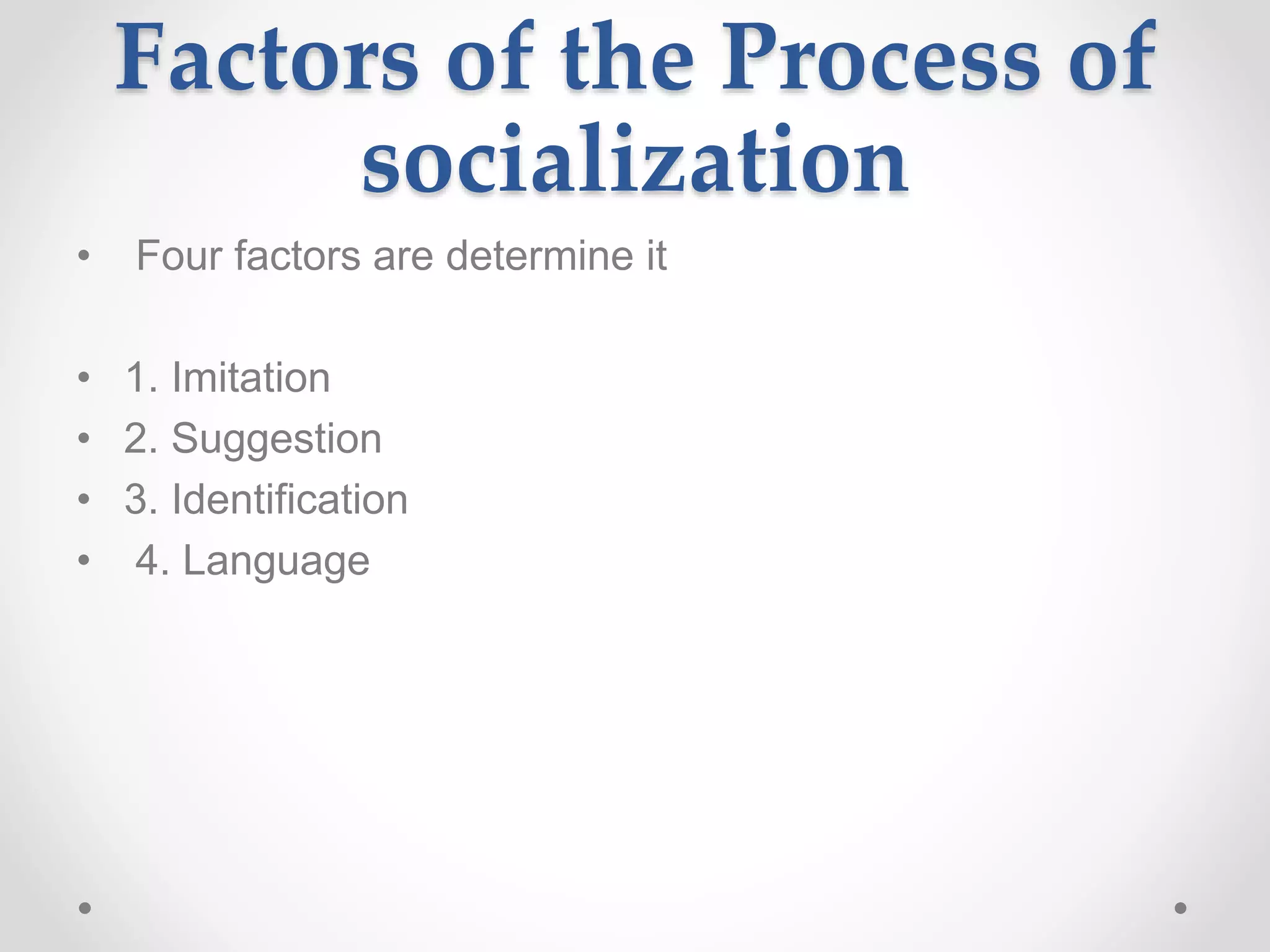 Factors of the Process of socialization

• Four factors are determine it

• 1. Imitation
• 2. Suggestion
• 3. Identification
• 4. Language